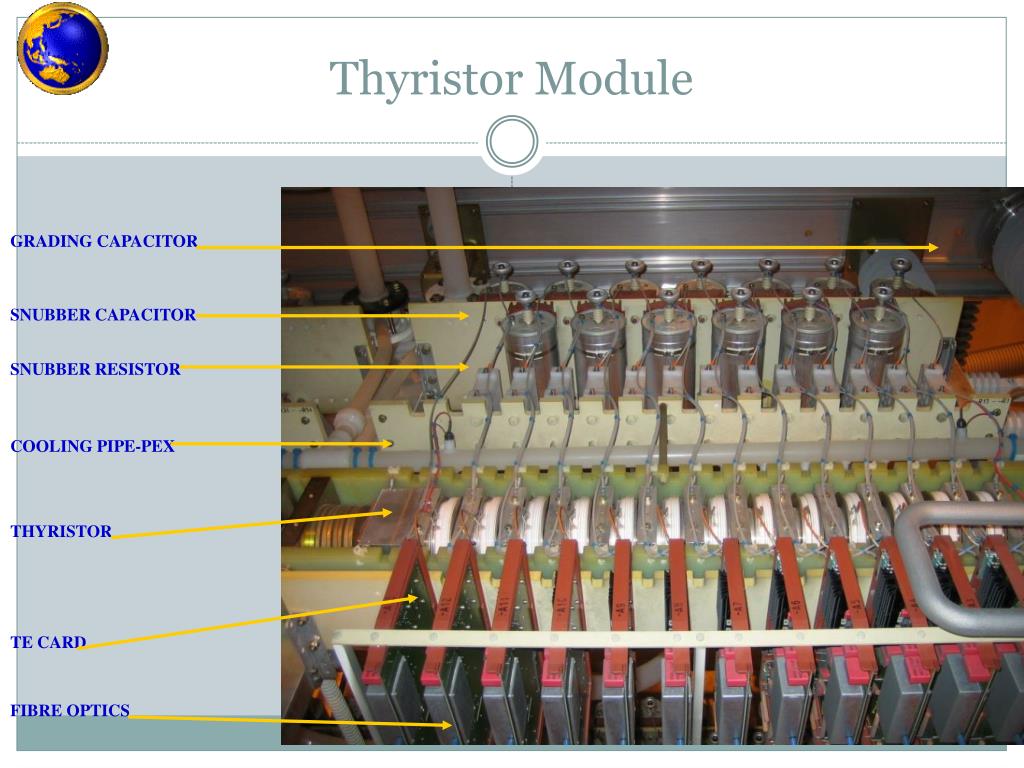 Thyristor Module

GRADING CAPACITOR

SNUBBER CAPACITOR

SNUBBER RESISTOR

COOLING PIPE-PEX

THYRISTOR

TE CARD

FIBRE OPTICS